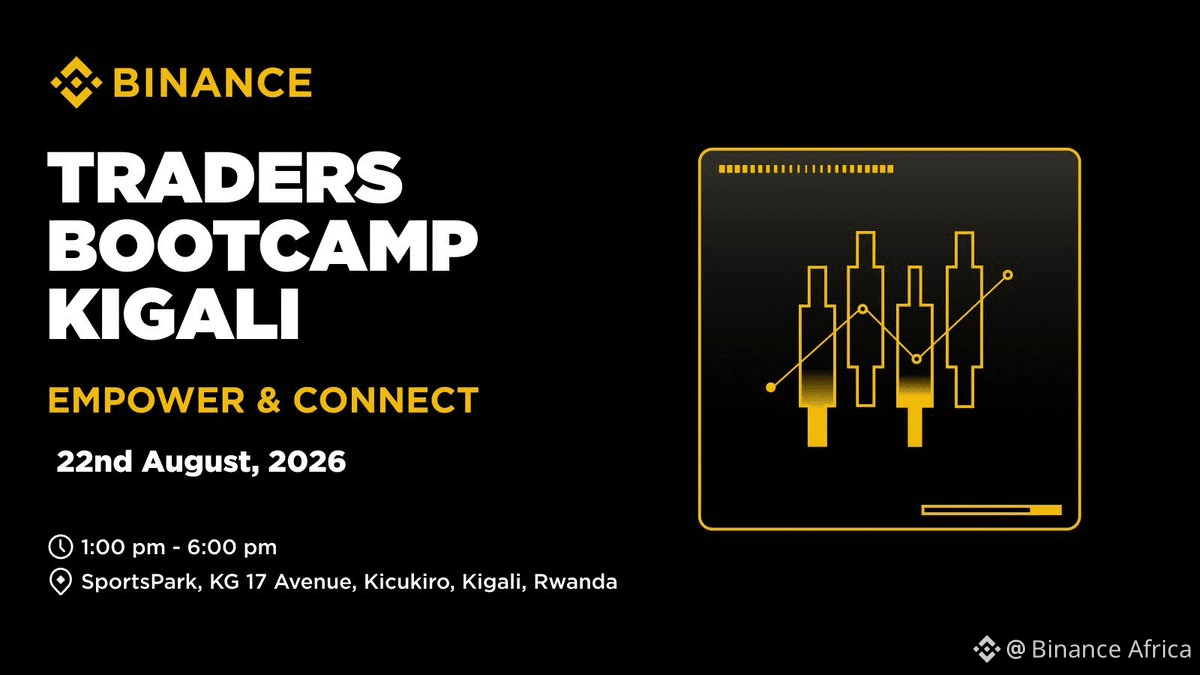 BINANCE

TRADERS BOOTCAMP KIGALI

EMPOWER & CONNECT

22nd August, 2026

1:00 pm - 6:00 pm
SportsPark, KG 17 Avenue, Kicukiro, Kigali, Rwanda

@ Binance Africa